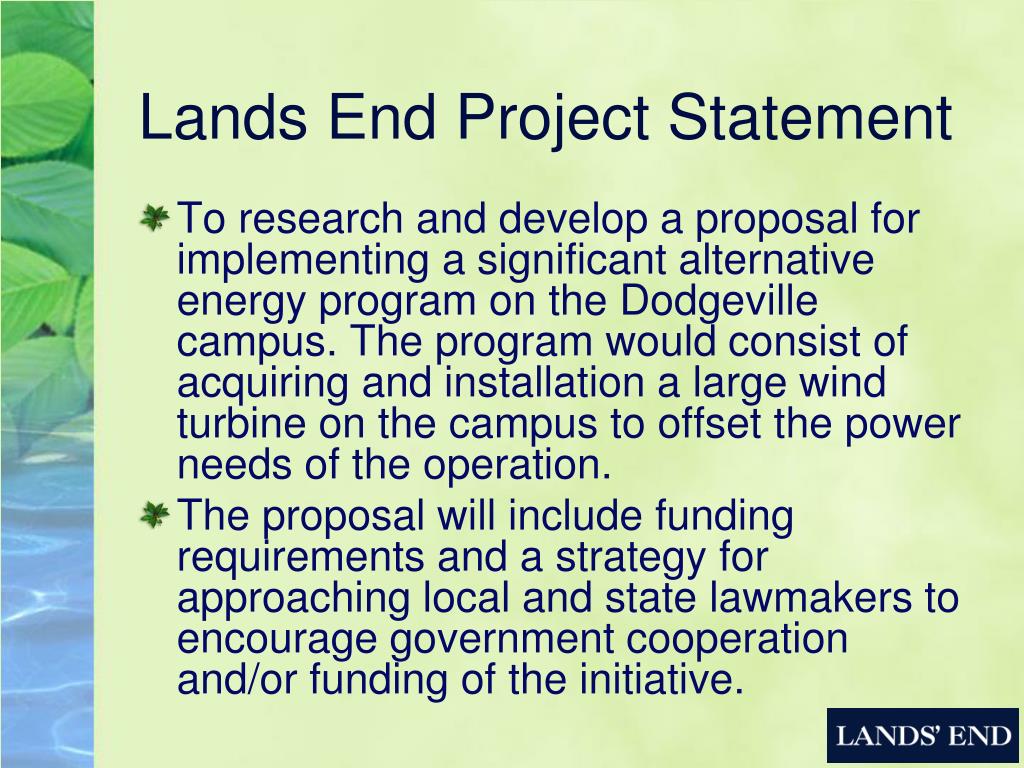 Lands End Project Statement

To research and develop a proposal for implementing a significant alternative energy program on the Dodgeville campus. The program would consist of acquiring and installation a large wind turbine on the campus to offset the power needs of the operation.

The proposal will include funding requirements and a strategy for approaching local and state lawmakers to encourage government cooperation and/or funding of the initiative.

LANDS' END